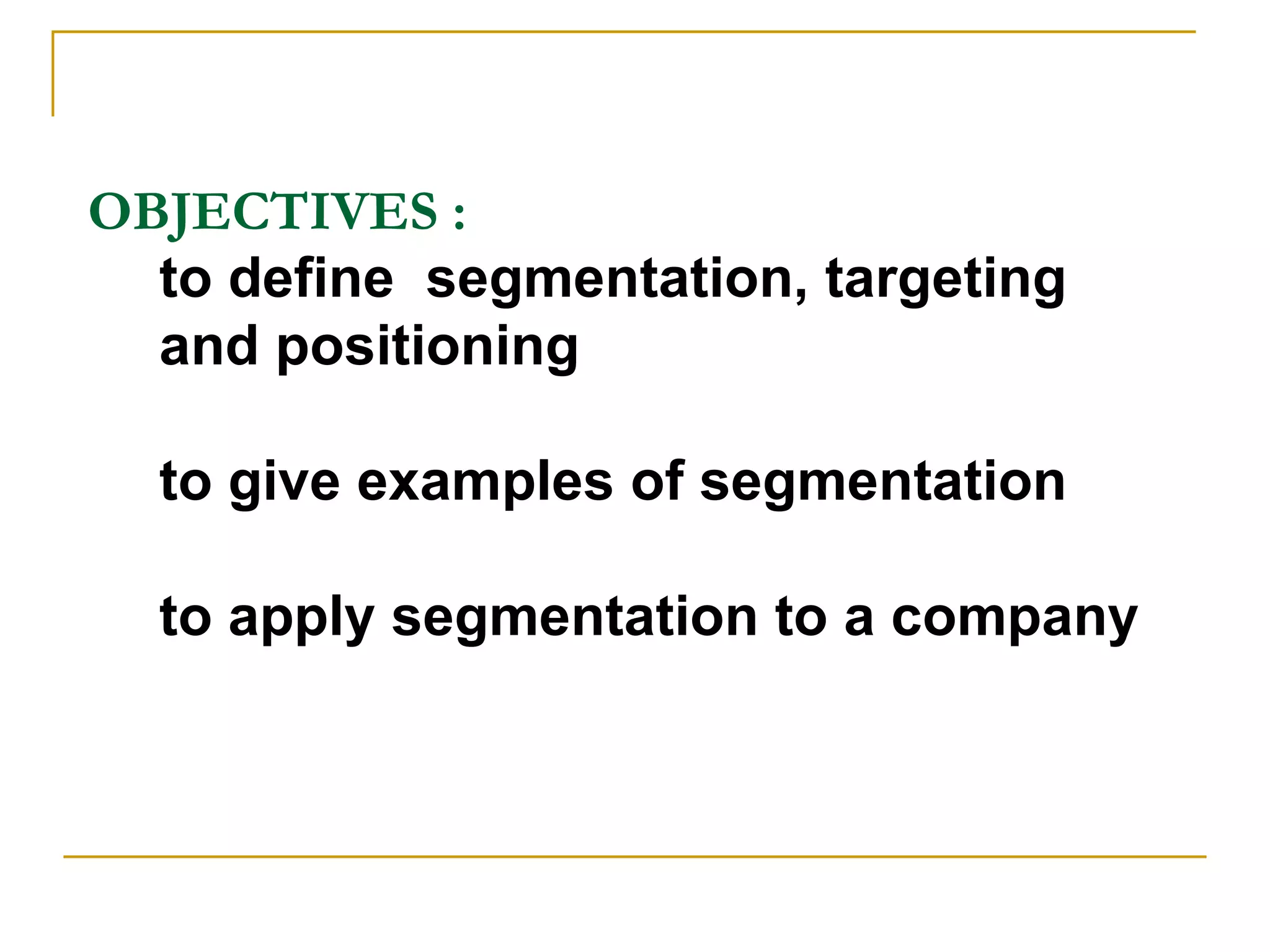 OBJECTIVES :

to define segmentation, targeting and positioning

to give examples of segmentation

to apply segmentation to a company